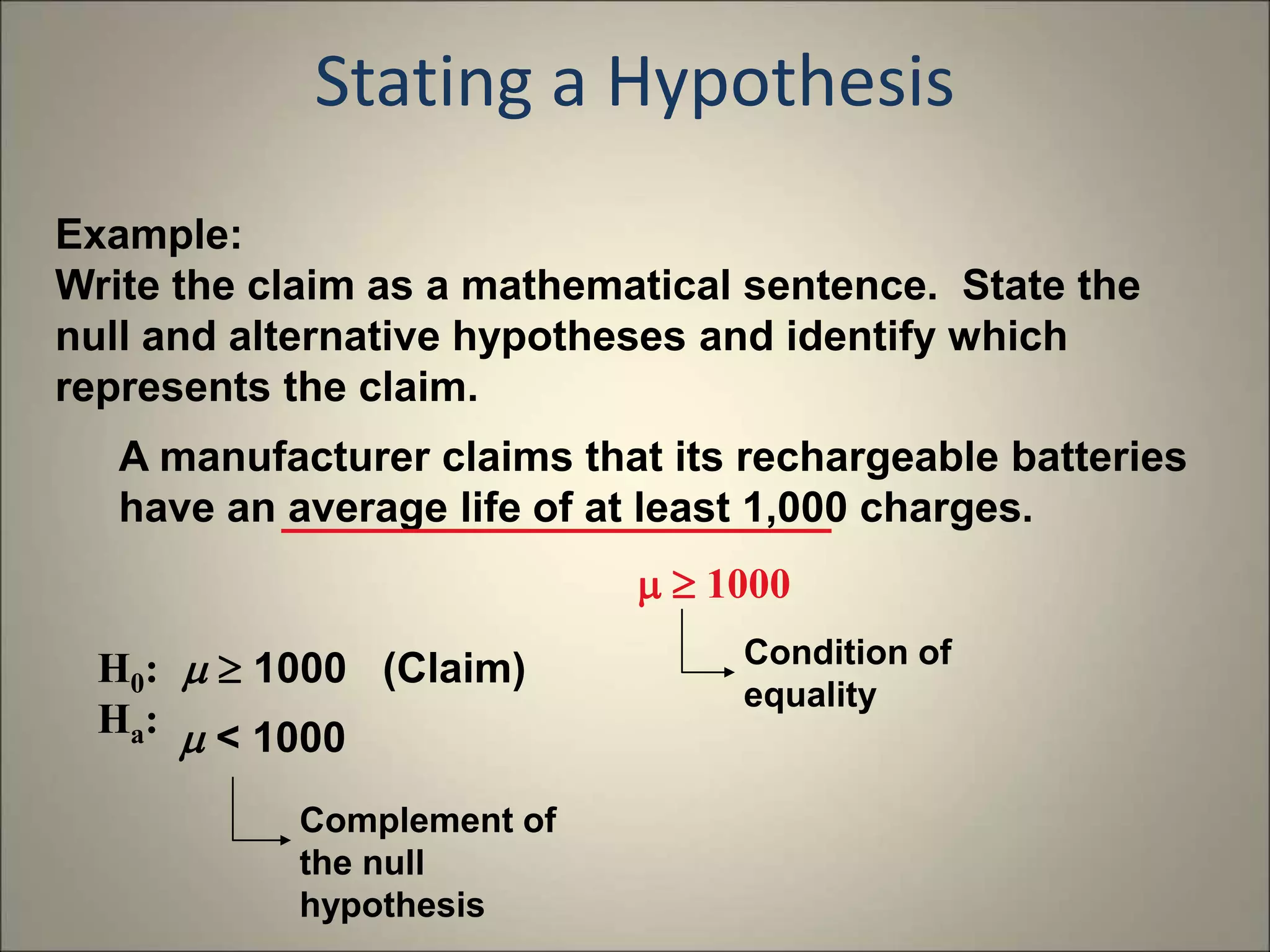 Stating a Hypothesis

Example:
Write the claim as a mathematical sentence. State the null and alternative hypotheses and identify which represents the claim.

A manufacturer claims that its rechargeable batteries have an average life of at least 1,000 charges.

$\mu \geq 1000$

Condition of equality

$H_0$: $\mu \geq 1000$ (Claim)
$H_a$: $\mu < 1000$

Complement of the null hypothesis